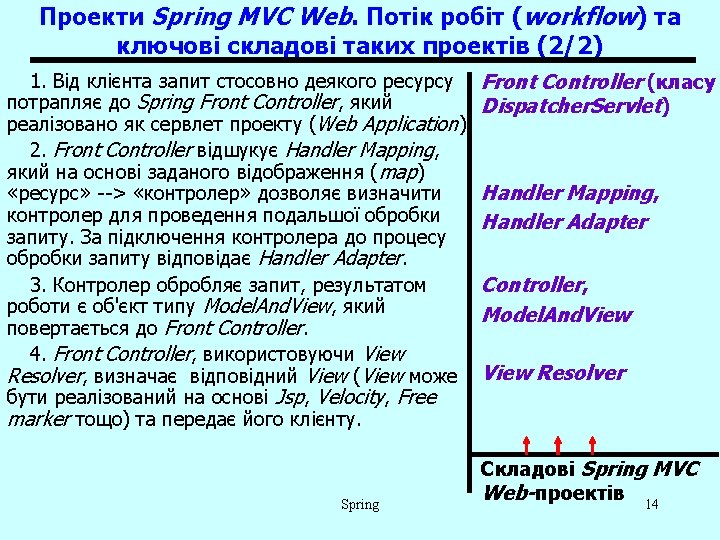 Проекти Spring MVC Web. Потік робіт (workflow) та ключові складові таких проектів (2/2)

1. Від клієнта запит стосовно деякого ресурсу потрапляє до Spring Front Controller, який реалізовано як сервлет проекту (Web Application)

2. Front Controller відшукує Handler Mapping, який на основі заданого відображення (map) «ресурс» --> «контролер» дозволяє визначити контролер для проведення подальшої обробки запиту. За підключення контролера до процесу обробки запиту відповідає Handler Adapter.

3. Контролер обробляє запит, результатом роботи є об'єкт типу ModelAndView, який повертається до Front Controller.

4. Front Controller, використовуючи View Resolver, визначає відповідний View (View може бути реалізований на основі Jsp, Velocity, Free marker тощо) та передає його клієнту.

Front Controller (класу DispatcherServlet)

Handler Mapping, Handler Adapter

Controller, ModelAndView

View Resolver

Складові Spring MVC Web-проектів

Spring

14